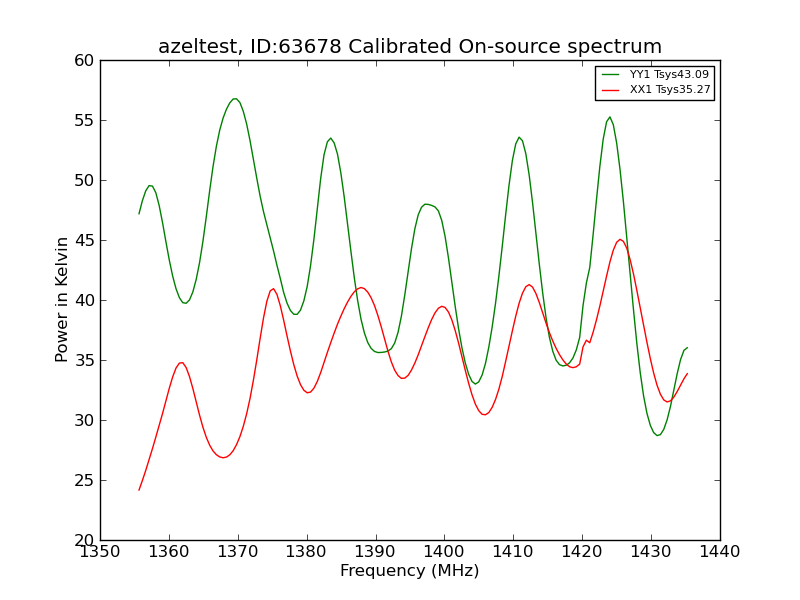 azeltest, ID:63678 Calibrated On-source spectrum

YY1 Tsys43.09
XX1 Tsys35.27

Power in Kelvin

60
55
50
45
40
35
30
25
20

1350 1360 1370 1380 1390 1400 1410 1420 1430 1440

Frequency (MHz)